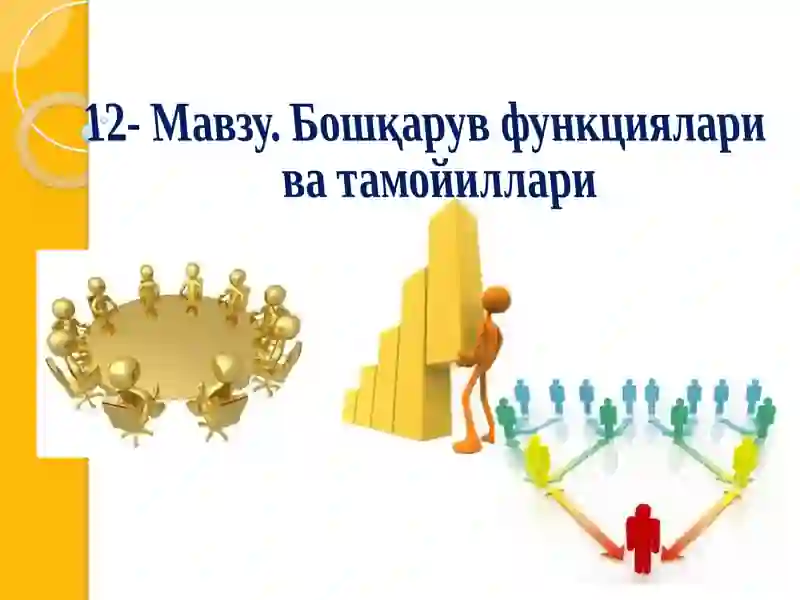 12- Мавзу. Бошқарув функциялари ва тамойиллари